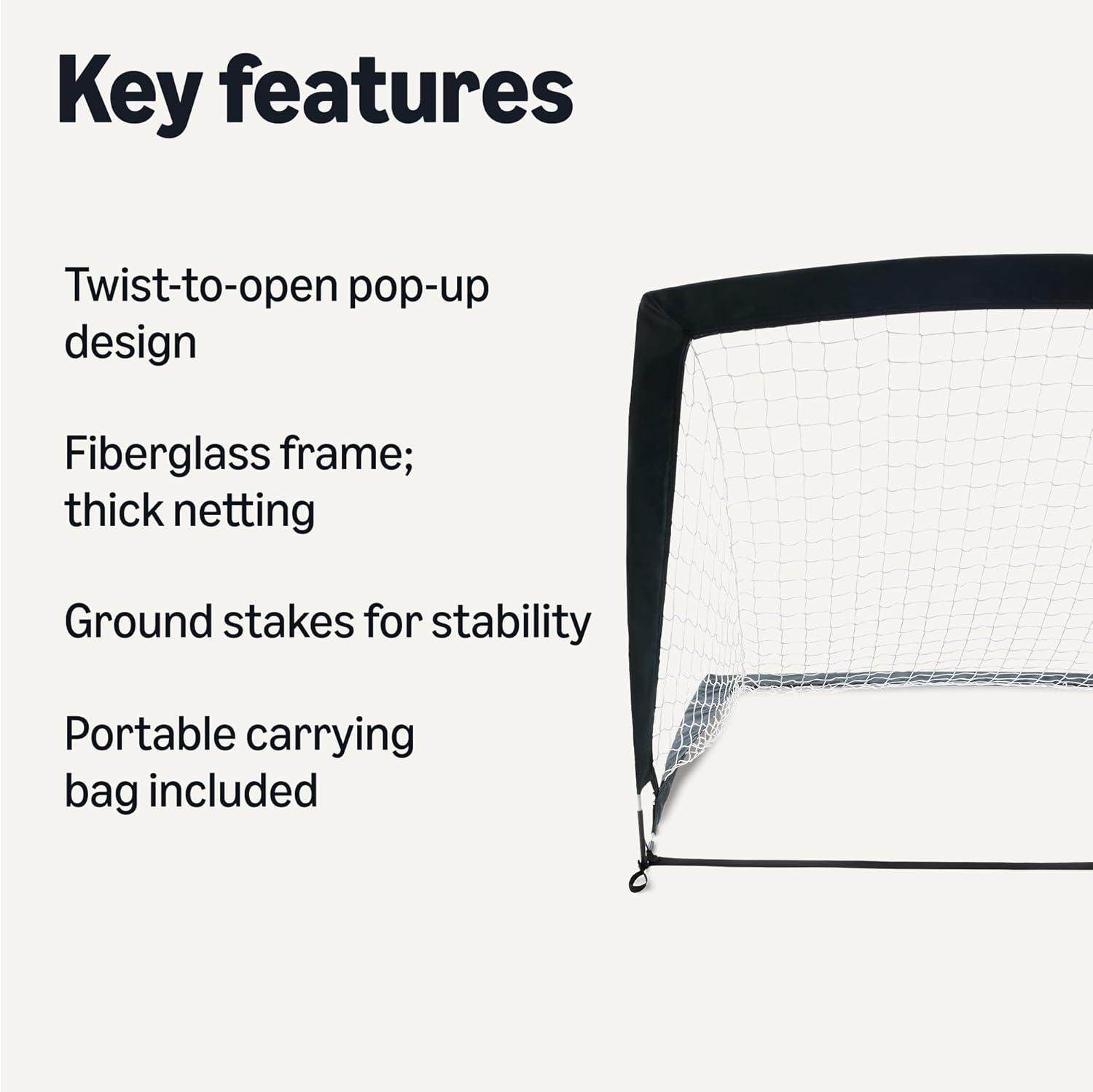 Key features

Twist-to-open pop-up design

Fiberglass frame; thick netting

Ground stakes for stability

Portable carrying bag included